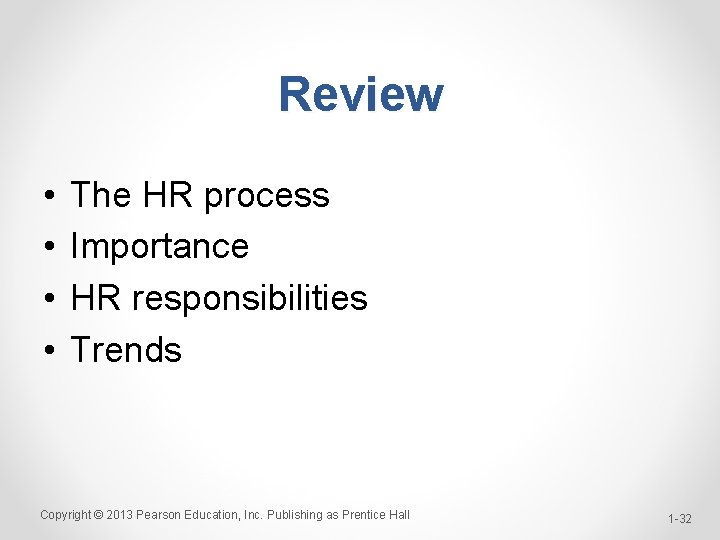 Review

• The HR process
• Importance
• HR responsibilities
• Trends

Copyright © 2013 Pearson Education, Inc. Publishing as Prentice Hall

1-32